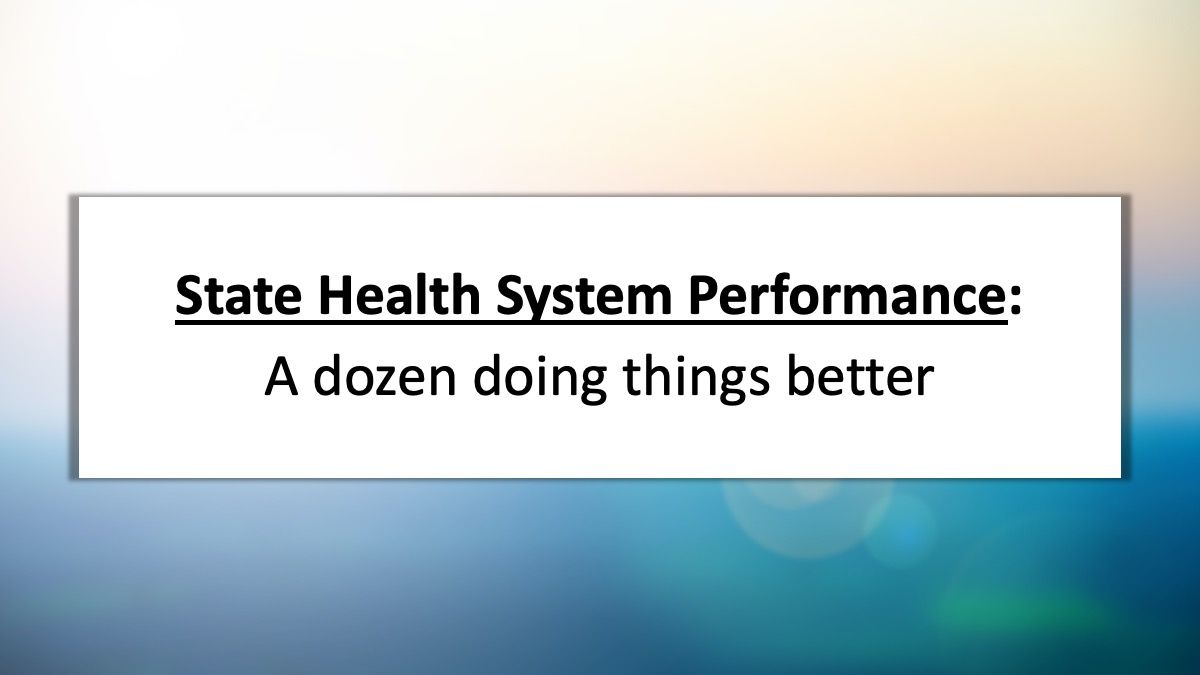 State Health System Performance:
A dozen doing things better